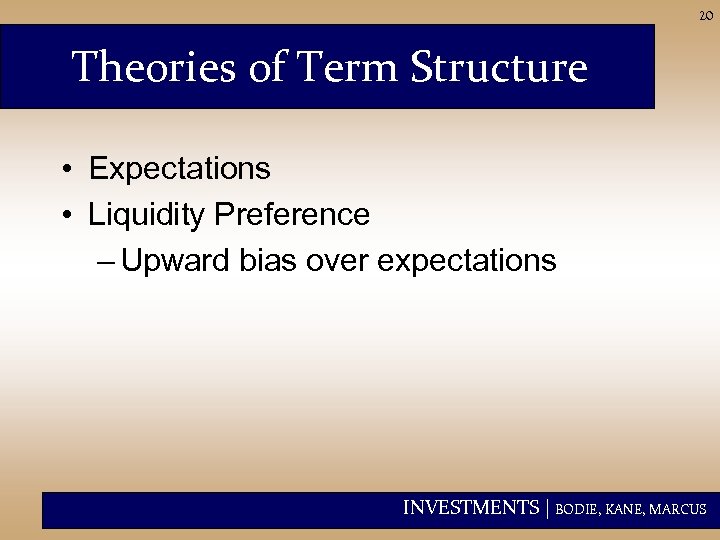 20

Theories of Term Structure

• Expectations
• Liquidity Preference
– Upward bias over expectations

INVESTMENTS | BODIE, KANE, MARCUS